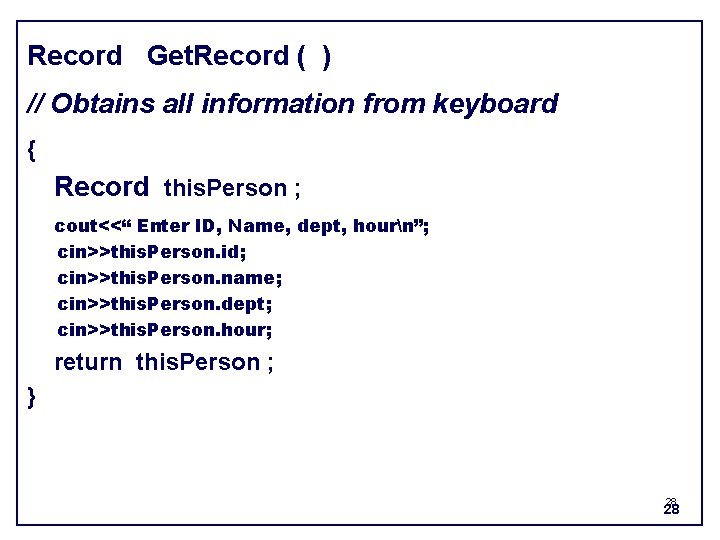 Record GetRecord ( )

// Obtains all information from keyboard

{

Record thisPerson ;

cout<<“ Enter ID, Name, dept, hour\n”;
cin>>thisPerson.id;
cin>>thisPerson.name;
cin>>thisPerson.dept;
cin>>thisPerson.hour;

return thisPerson ;

}

28
28